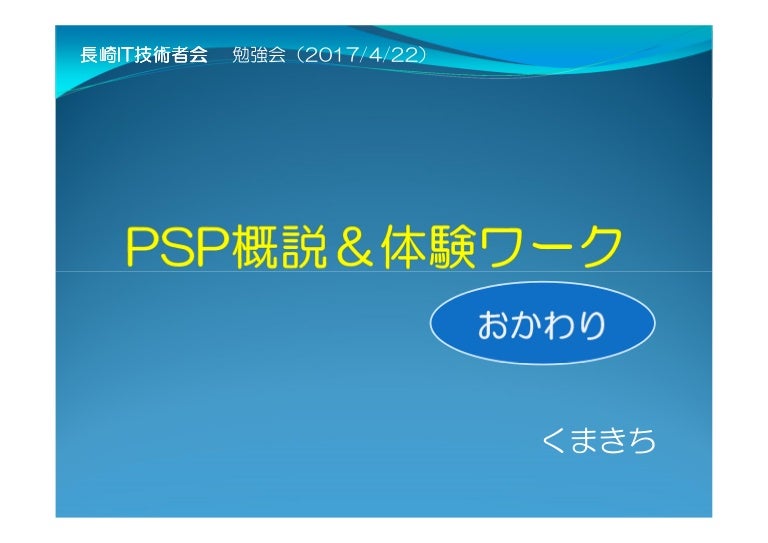 長崎IT技術者会　勉強会（2017/4/22）

PSP概説＆体験ワーク

おかわり

くまきち